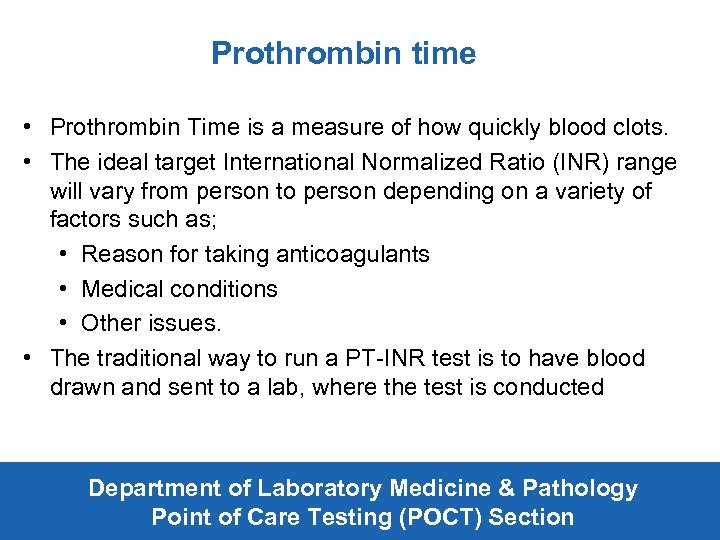 Prothrombin time

• Prothrombin Time is a measure of how quickly blood clots.
• The ideal target International Normalized Ratio (INR) range will vary from person to person depending on a variety of factors such as;
  • Reason for taking anticoagulants
  • Medical conditions
  • Other issues.
• The traditional way to run a PT-INR test is to have blood drawn and sent to a lab, where the test is conducted

Department of Laboratory Medicine & Pathology
Point of Care Testing (POCT) Section